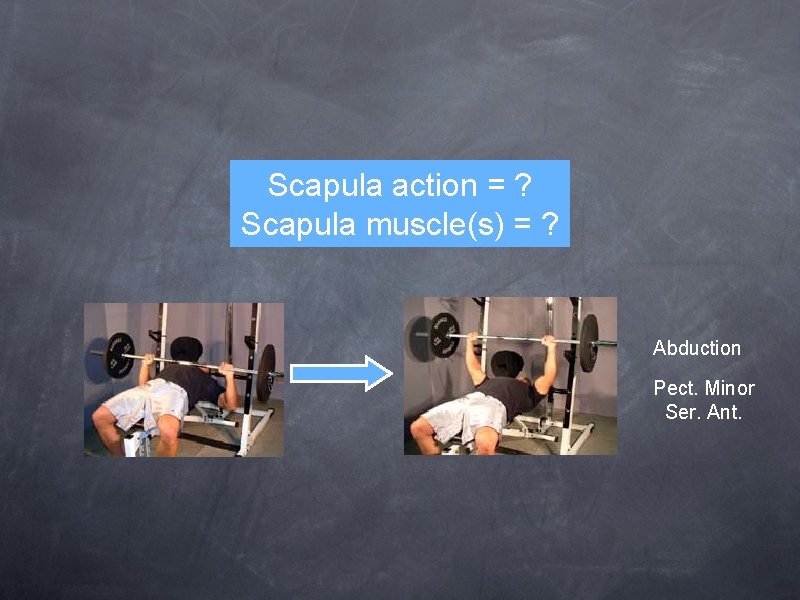 Scapula action = ?
Scapula muscle(s) = ?

Abduction

Pect. Minor
Ser. Ant.